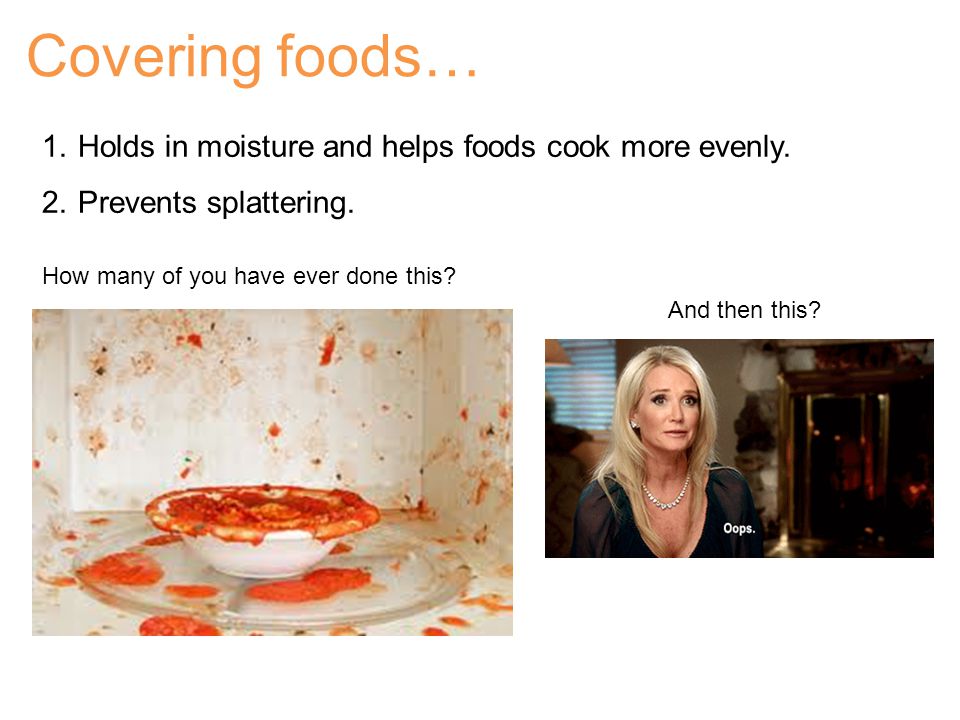 Covering foods…

1. Holds in moisture and helps foods cook more evenly.

2. Prevents splattering.

How many of you have ever done this?

And then this?

Oops.